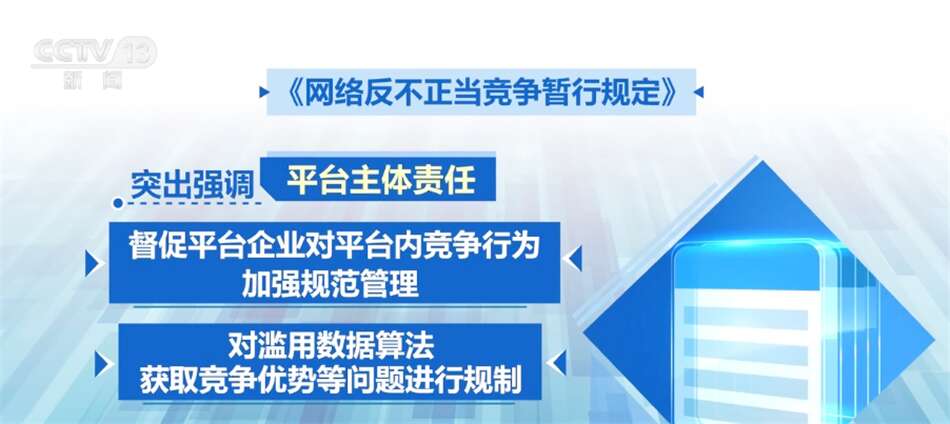 CCTV 13
新闻

《网络反不正当竞争暂行规定》

突出强调 平台主体责任

督促平台企业对平台内竞争行为加强规范管理

对滥用数据算法获取竞争优势等问题进行规制